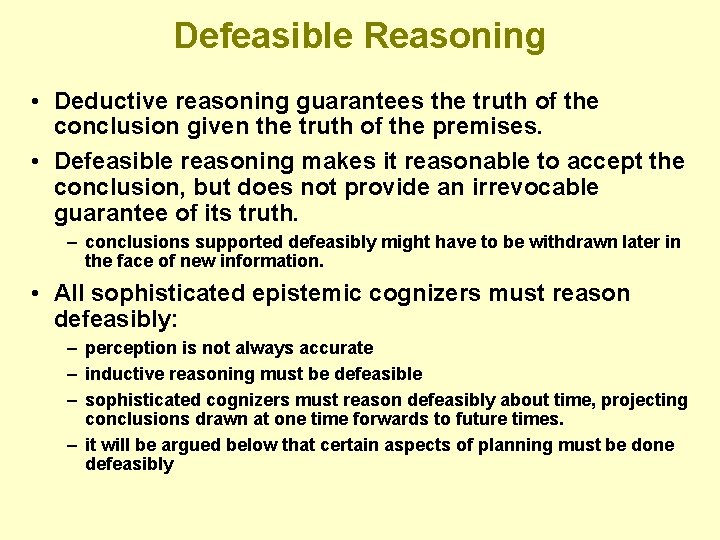 Defeasible Reasoning

• Deductive reasoning guarantees the truth of the conclusion given the truth of the premises.

• Defeasible reasoning makes it reasonable to accept the conclusion, but does not provide an irrevocable guarantee of its truth.

– conclusions supported defeasibly might have to be withdrawn later in the face of new information.

• All sophisticated epistemic cognizers must reason defeasibly:

– perception is not always accurate

– inductive reasoning must be defeasible

– sophisticated cognizers must reason defeasibly about time, projecting conclusions drawn at one time forwards to future times.

– it will be argued below that certain aspects of planning must be done defeasibly